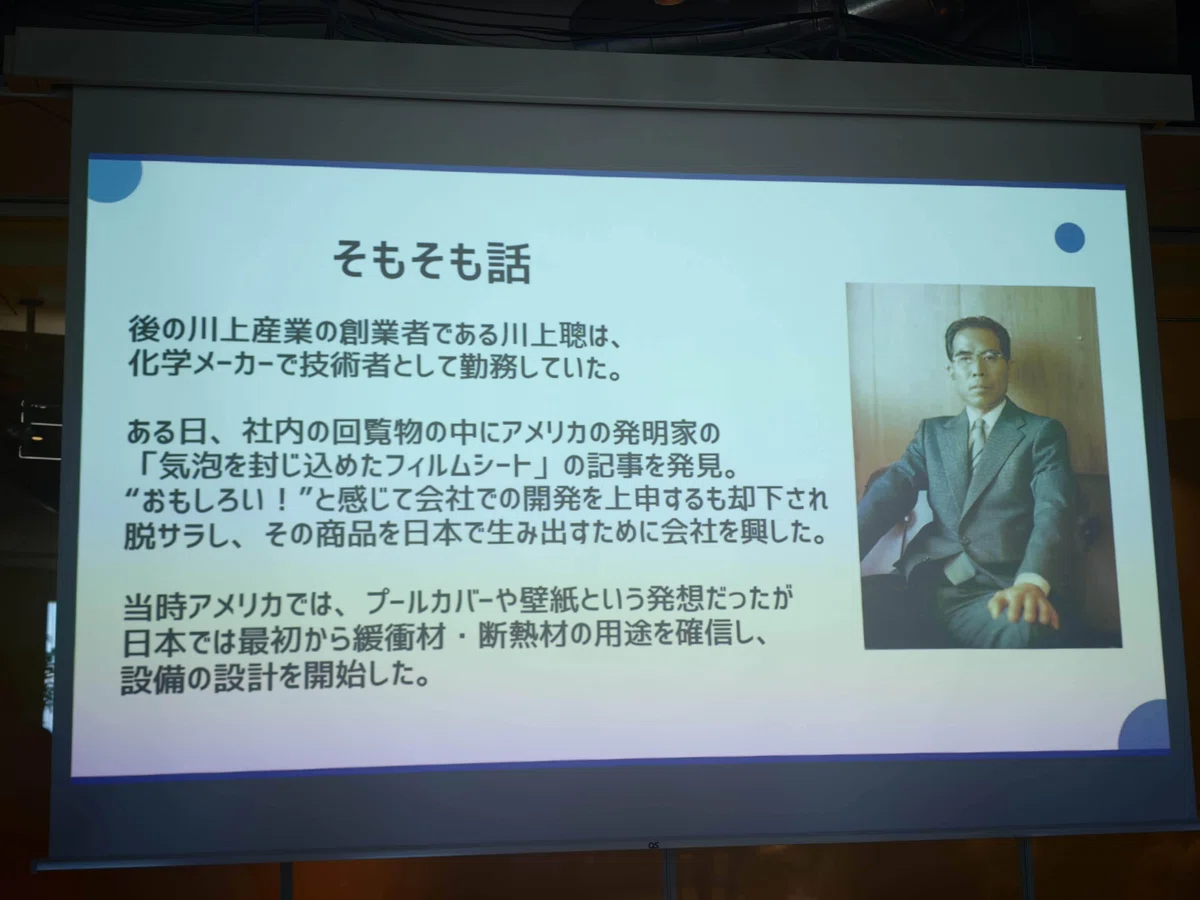 そもそも話

後の川上産業の創業者である川上聰は、化学メーカーで技術者として勤務していた。

ある日、社内の回覧物の中にアメリカの発明家の「気泡を封じ込めたフィルムシート」の記事を発見。“おもしろい！”と感じて会社での開発を上申するも却下され脱サラし、その商品を日本で生み出すために会社を興した。

当時アメリカでは、プールカバーや壁紙という発想だったが日本では最初から緩衝材・断熱材の用途を確信し、設備の設計を開始した。